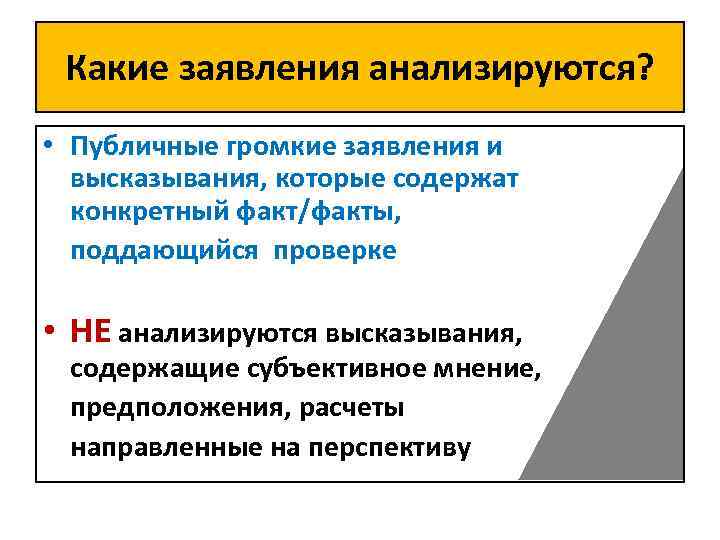 Какие заявления анализируются?

• Публичные громкие заявления и высказывания, которые содержат конкретный факт/факты, поддающийся проверке

• НЕ анализируются высказывания, содержащие субъективное мнение, предположения, расчеты направленные на перспективу